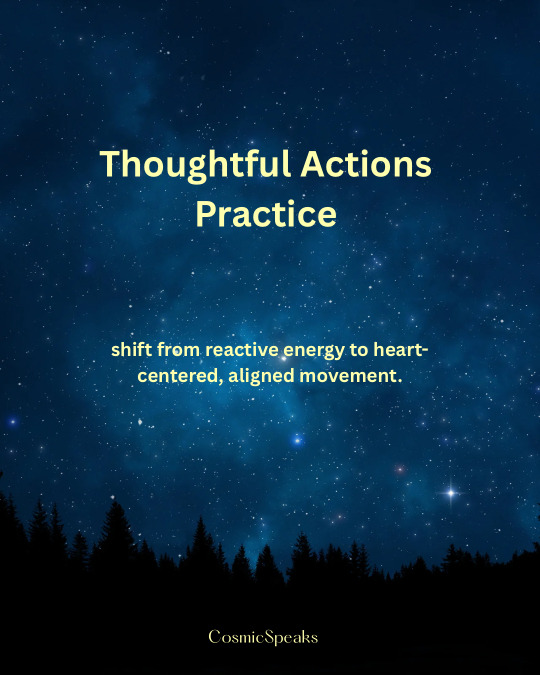 Thoughtful Actions Practice

shift from reactive energy to heart-centered, aligned movement.

CosmicSpeaks